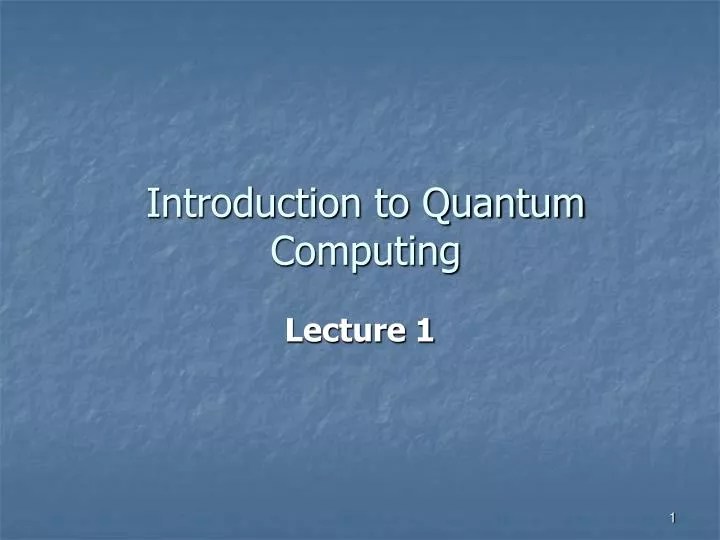 Introduction to Quantum Computing

Lecture 1

1